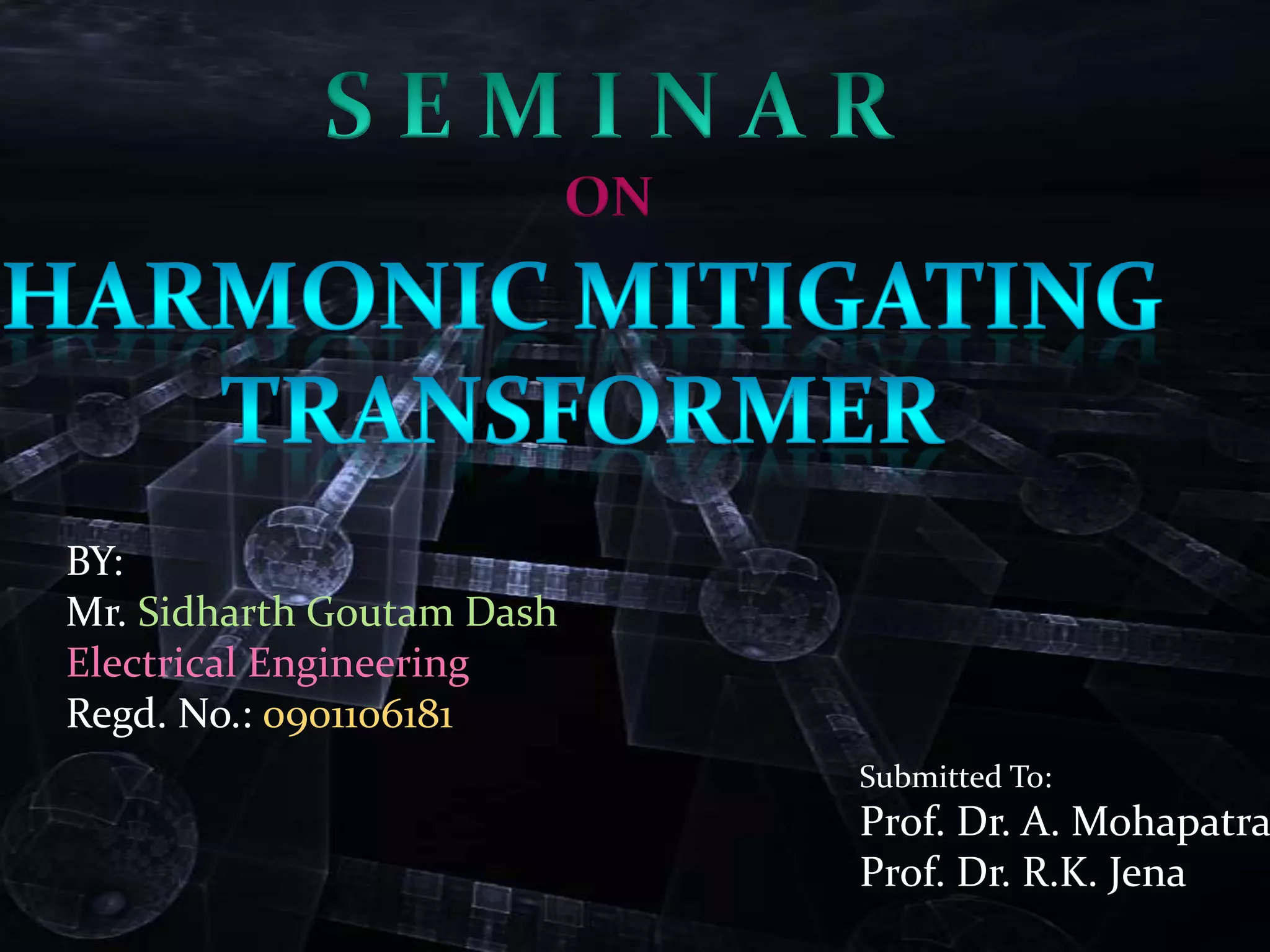 SEMINAR
ON
HARMONIC MITIGATING TRANSFORMER

BY:
Mr. Sidharth Goutam Dash
Electrical Engineering
Regd. No.: 0901106181

Submitted To:
Prof. Dr. A. Mohapatra
Prof. Dr. R.K. Jena